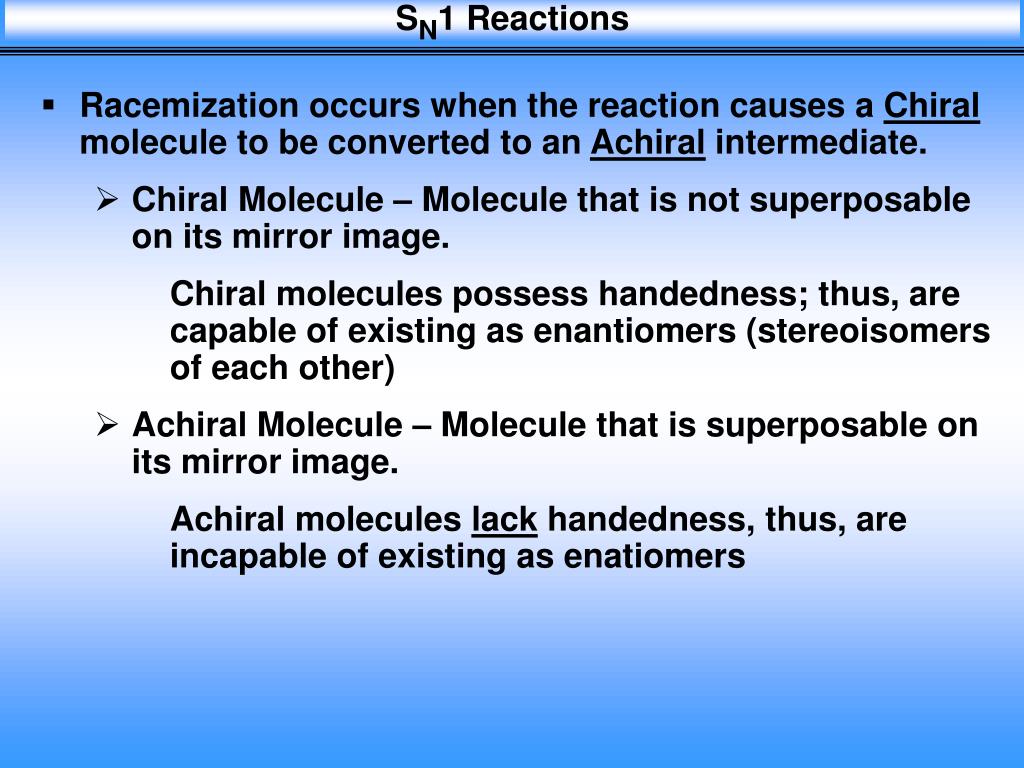 $S_N1$ Reactions

▪ Racemization occurs when the reaction causes a Chiral molecule to be converted to an Achiral intermediate.

➢ Chiral Molecule – Molecule that is not superposable on its mirror image.

Chiral molecules possess handedness; thus, are capable of existing as enantiomers (stereoisomers of each other)

➢ Achiral Molecule – Molecule that is superposable on its mirror image.

Achiral molecules lack handedness, thus, are incapable of existing as enatiomers